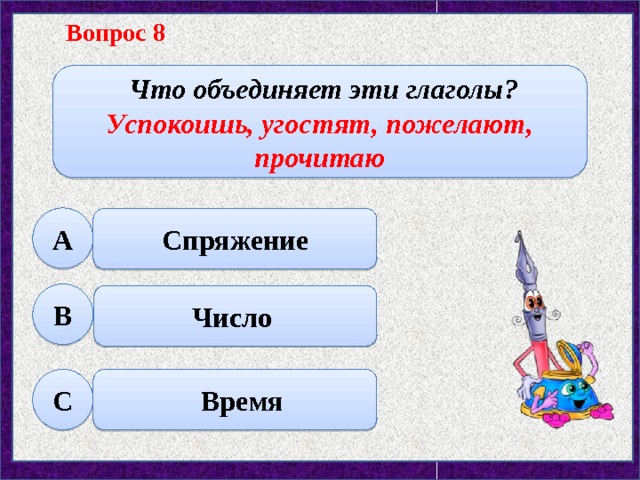 Вопрос 8

Что объединяет эти глаголы?
Успокоишь, угостят, пожелают, прочитаю

A Спряжение

B Число

C Время